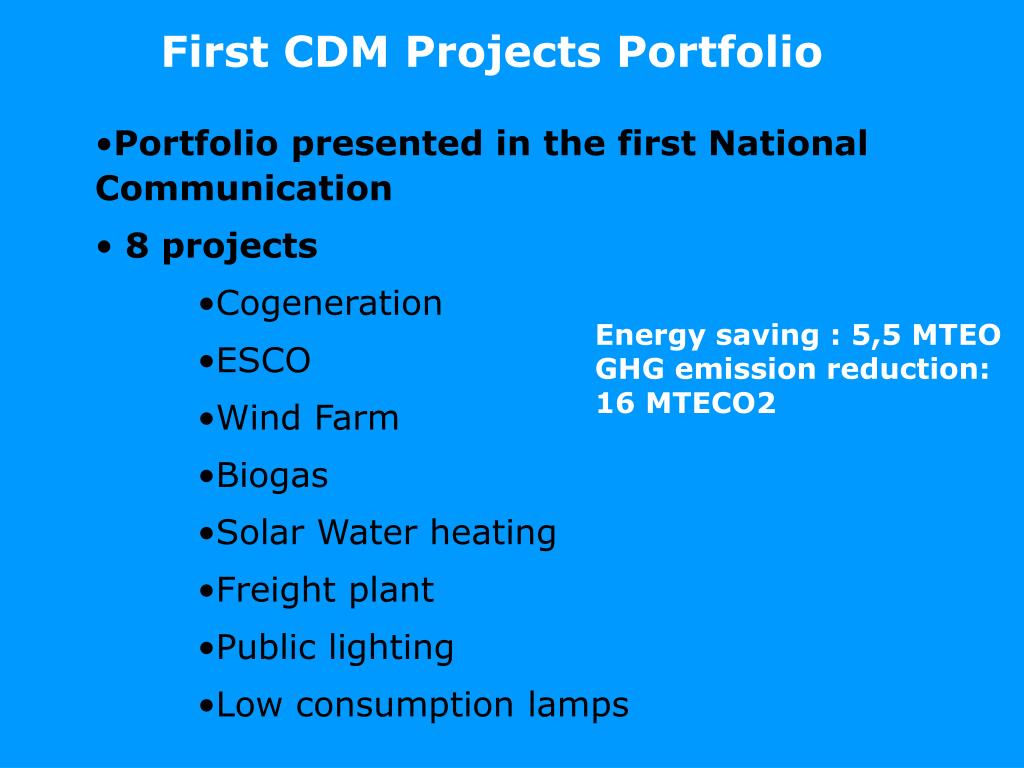 First CDM Projects Portfolio

•Portfolio presented in the first National Communication

• 8 projects

•Cogeneration

•ESCO

•Wind Farm

•Biogas

•Solar Water heating

•Freight plant

•Public lighting

•Low consumption lamps

Energy saving : 5,5 MTEO
GHG emission reduction: 16 MTECO2